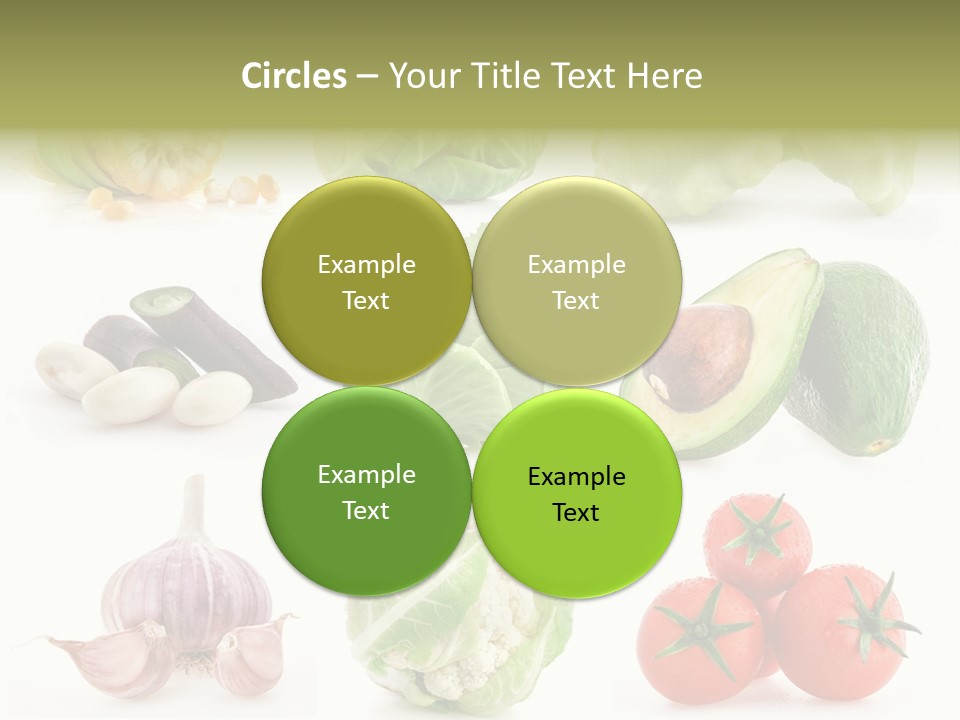 Circles – Your Title Text Here

Example Text

Example Text

Example Text

Example Text